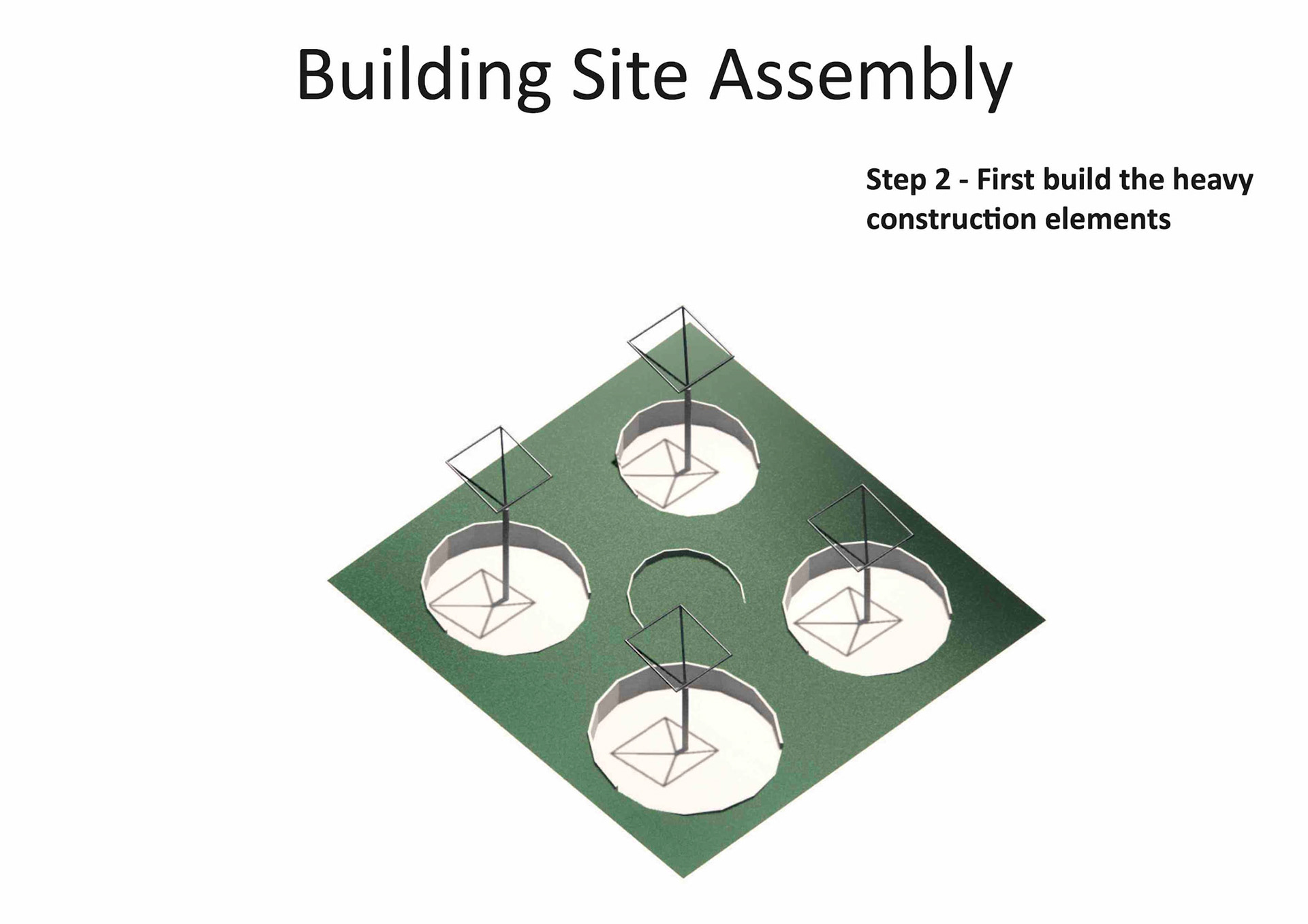 Building Site Assembly

Step 2 - First build the heavy construction elements